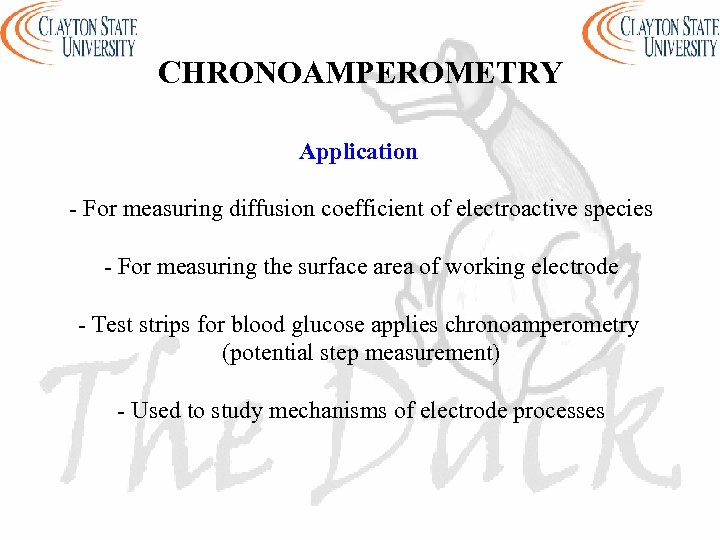 CLAYTON STATE UNIVERSITY

CLAYTON STATE UNIVERSITY

CHRONOAMPEROMETRY

Application

- For measuring diffusion coefficient of electroactive species

- For measuring the surface area of working electrode

- Test strips for blood glucose applies chronoamperometry (potential step measurement)

- Used to study mechanisms of electrode processes

The Duck